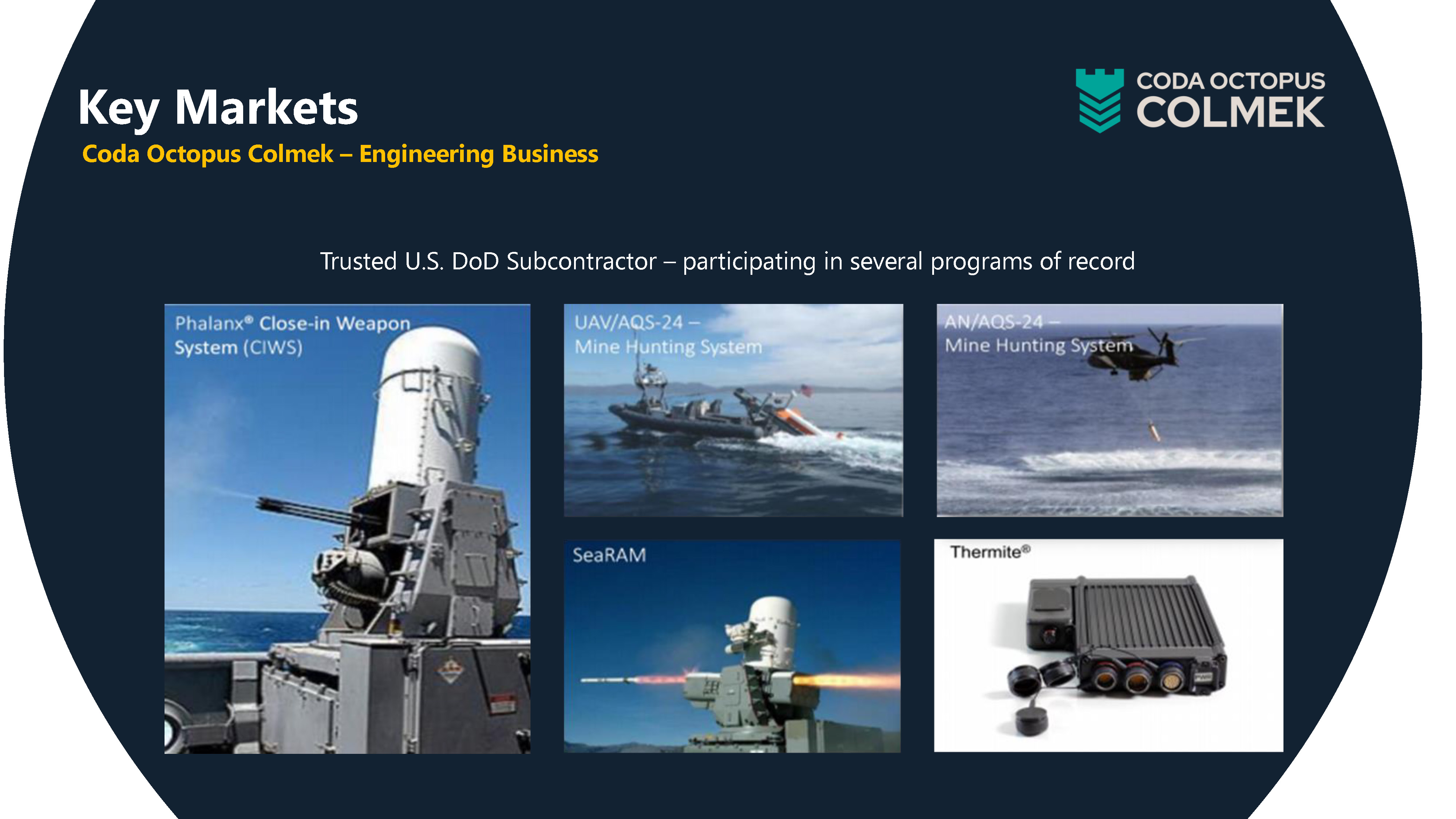 Key Markets

Coda Octopus Colmek – Engineering Business

CODA OCTOPUS COLMEK

Trusted U.S. DoD Subcontractor – participating in several programs of record

Phalanx® Close-in Weapon System (CIWS)

UAV/AQS-24 – Mine Hunting System

AN/AQS-24 – Mine Hunting System

SeaRAM

Thermite®